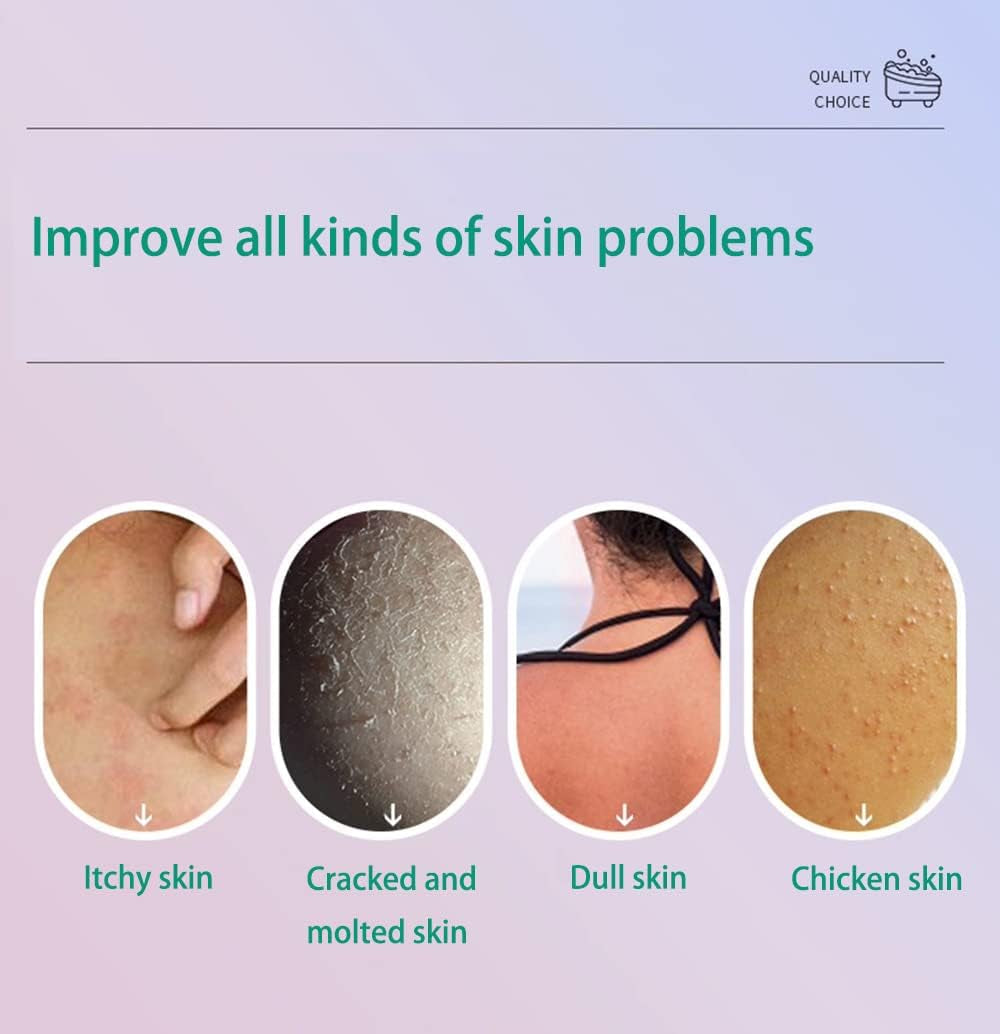 QUALITY CHOICE

Improve all kinds of skin problems

Itchy skin

Cracked and molted skin

Dull skin

Chicken skin